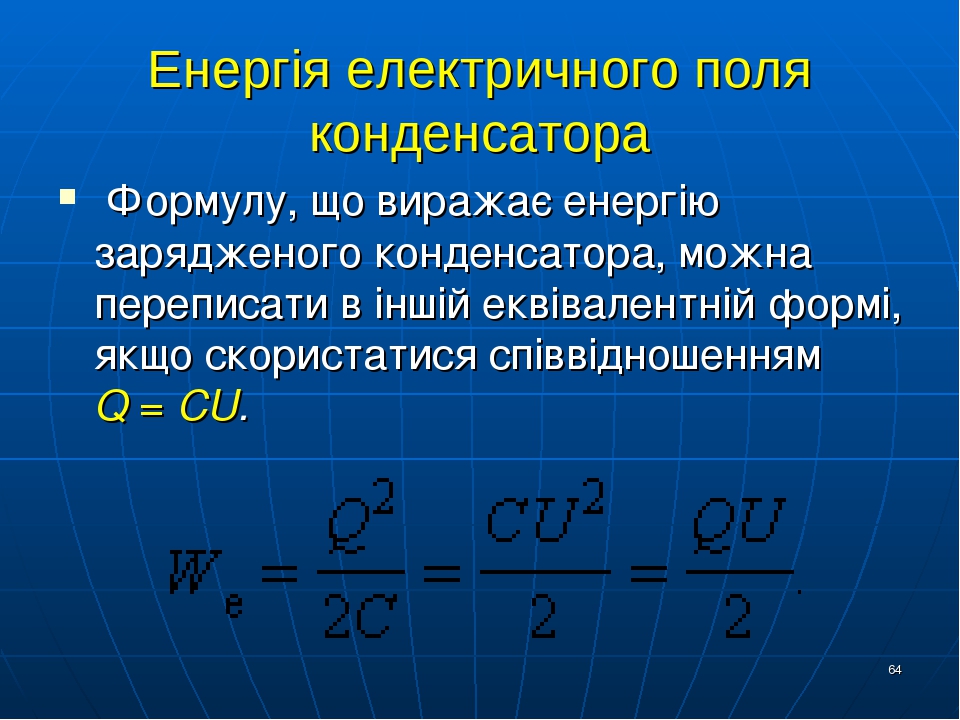 Енергія електричного поля конденсатора

▪ Формулу, що виражає енергію зарядженого конденсатора, можна переписати в іншій еквівалентній формі, якщо скористатися співвідношенням $Q = CU$.

$W_e = \frac{Q^2}{2C} = \frac{CU^2}{2} = \frac{QU}{2}.$

64